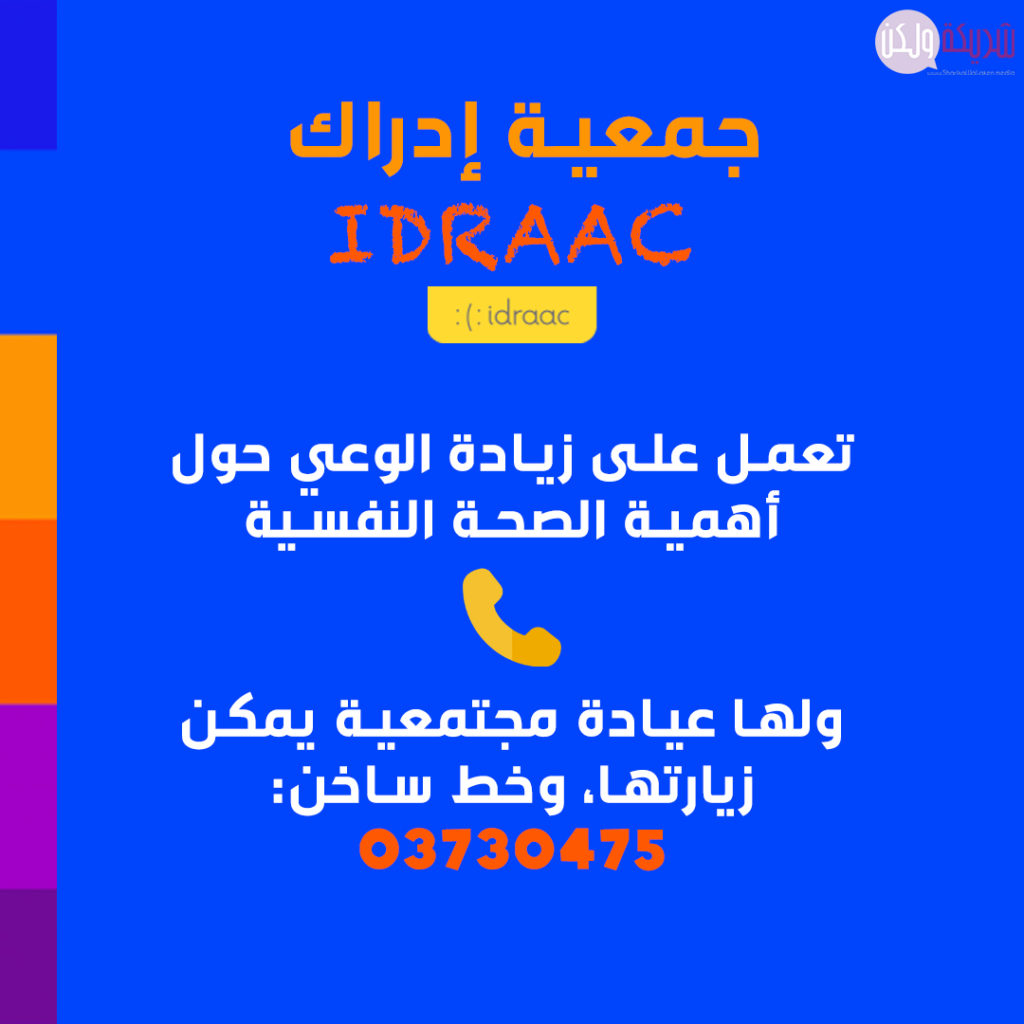 شريكة ولكن
www.SharikaWaLaken.media

جمعية إدراك

IDRAAC

:(: idraac

تعمل على زيادة الوعي حول أهمية الصحة النفسية

ولها عيادة مجتمعية يمكن زيارتها، وخط ساخن:
03730475